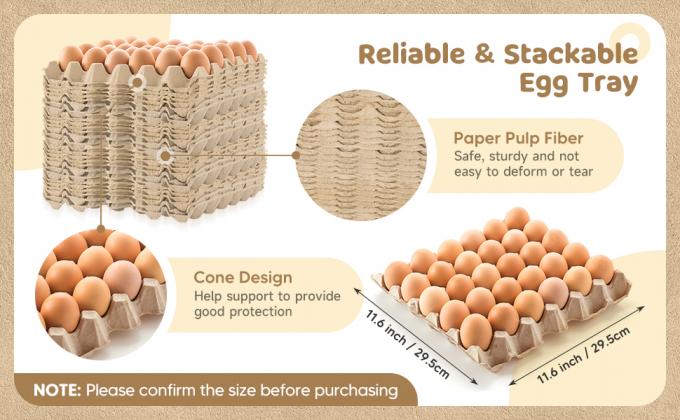 Reliable & Stackable Egg Tray

Paper Pulp Fiber
Safe, sturdy and not easy to deform or tear

Cone Design
Help support to provide good protection

11.6 inch / 29.5cm

11.6 inch / 29.5cm

NOTE: Please confirm the size before purchasing